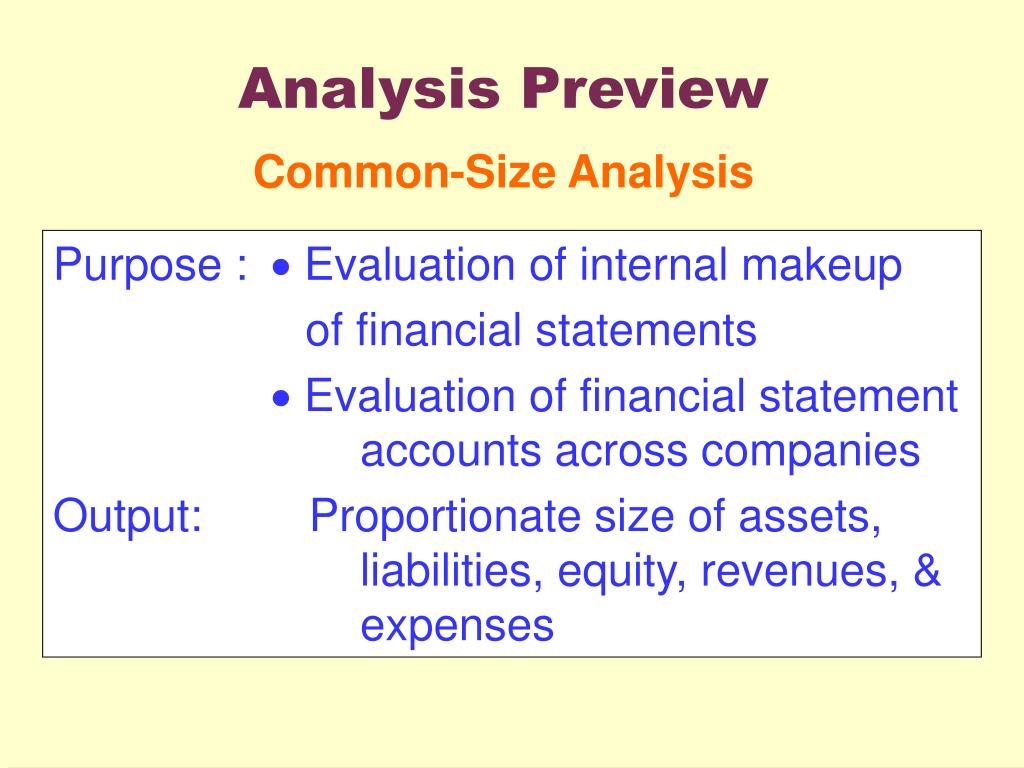 Analysis Preview

Common-Size Analysis

Purpose : • Evaluation of internal makeup of financial statements

• Evaluation of financial statement accounts across companies

Output: Proportionate size of assets, liabilities, equity, revenues, & expenses